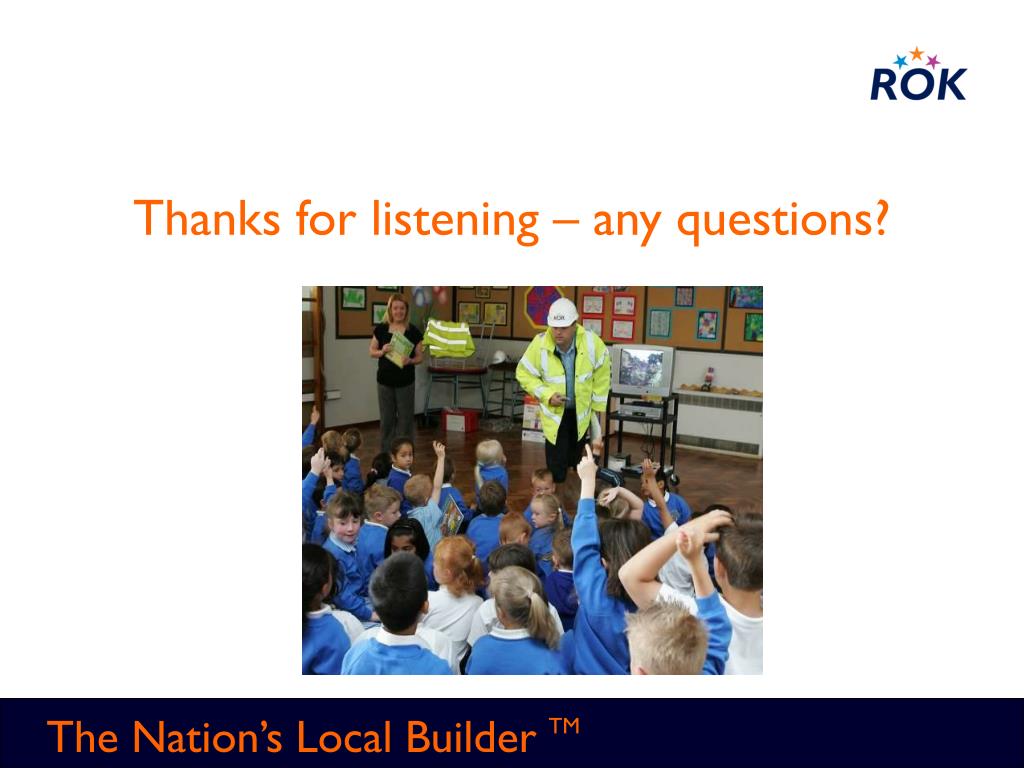 ROK

Thanks for listening – any questions?

ROK

The Nation's Local Builder ™